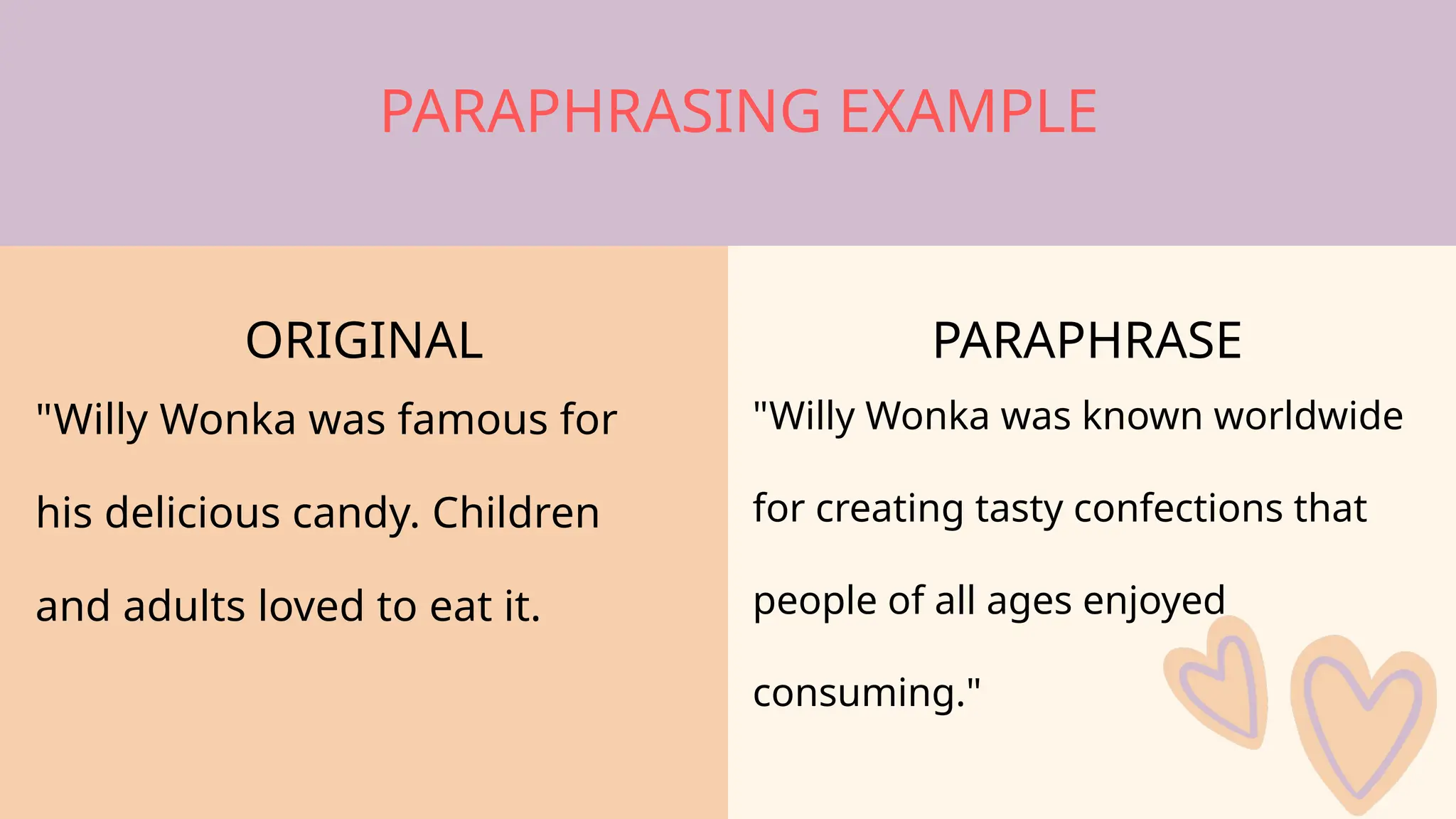 PARAPHRASING EXAMPLE

ORIGINAL

"Willy Wonka was famous for his delicious candy. Children and adults loved to eat it.

PARAPHRASE

"Willy Wonka was known worldwide for creating tasty confections that people of all ages enjoyed consuming."